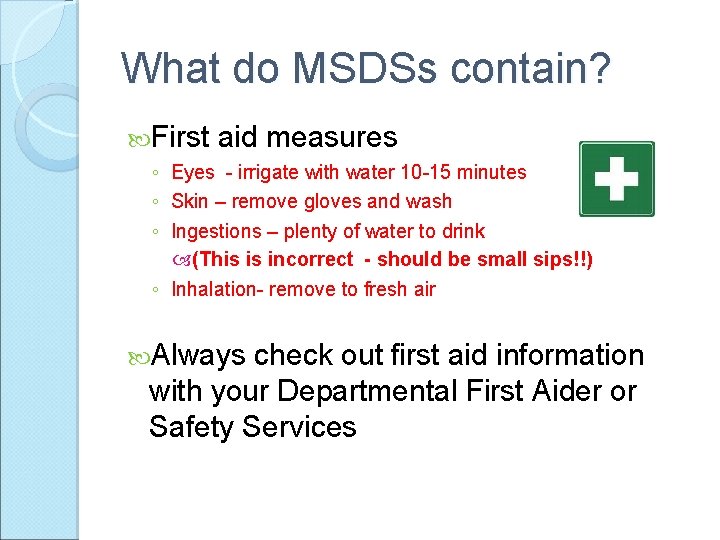 What do MSDSs contain?

First aid measures

◦ Eyes - irrigate with water 10-15 minutes
◦ Skin – remove gloves and wash
◦ Ingestions – plenty of water to drink
(This is incorrect - should be small sips!!)
◦ Inhalation- remove to fresh air

Always check out first aid information with your Departmental First Aider or Safety Services